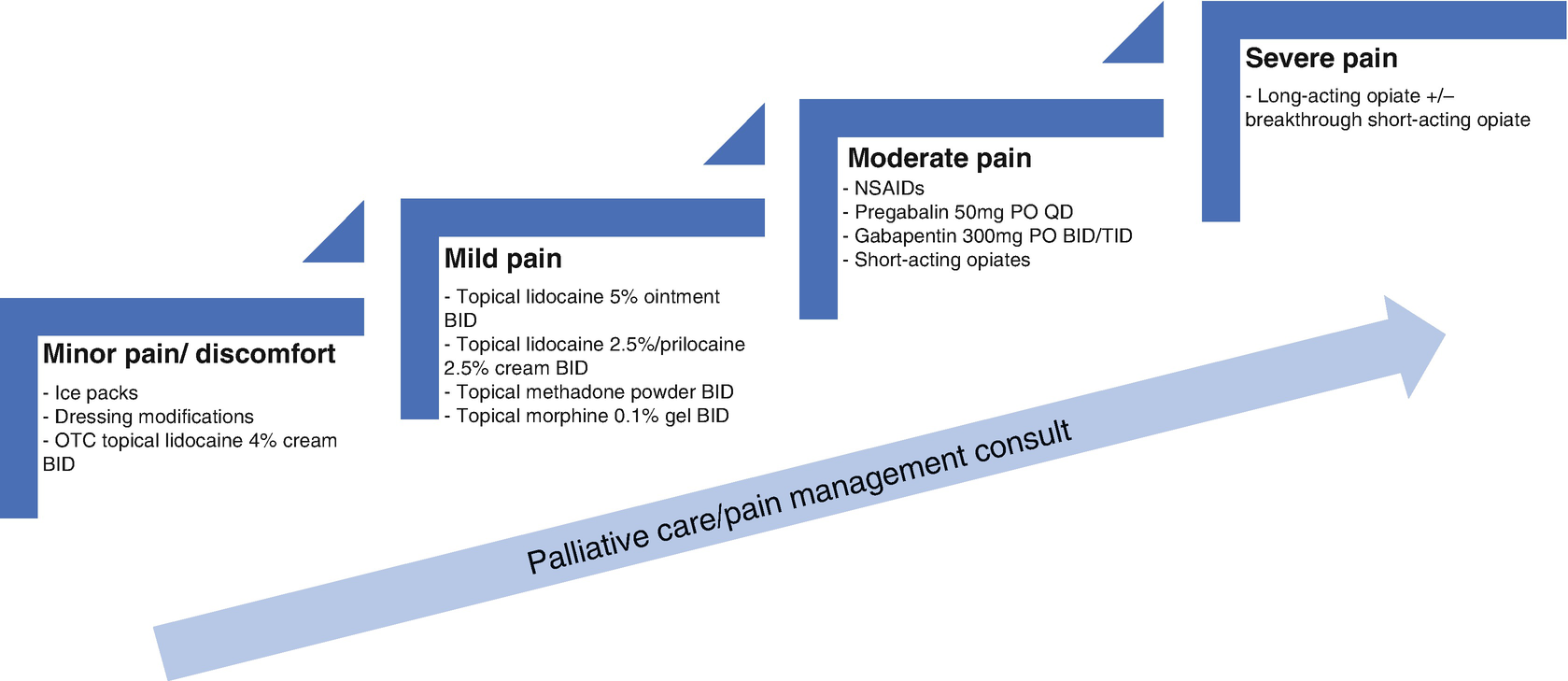 Minor pain/ discomfort
- Ice packs
- Dressing modifications
- OTC topical lidocaine 4% cream BID

Mild pain
- Topical lidocaine 5% ointment BID
- Topical lidocaine 2.5%/prilocaine 2.5% cream BID
- Topical methadone powder BID
- Topical morphine 0.1% gel BID

Moderate pain
- NSAIDs
- Pregabalin 50mg PO QD
- Gabapentin 300mg PO BID/TID
- Short-acting opiates

Severe pain
- Long-acting opiate +/– breakthrough short-acting opiate

Palliative care/pain management consult